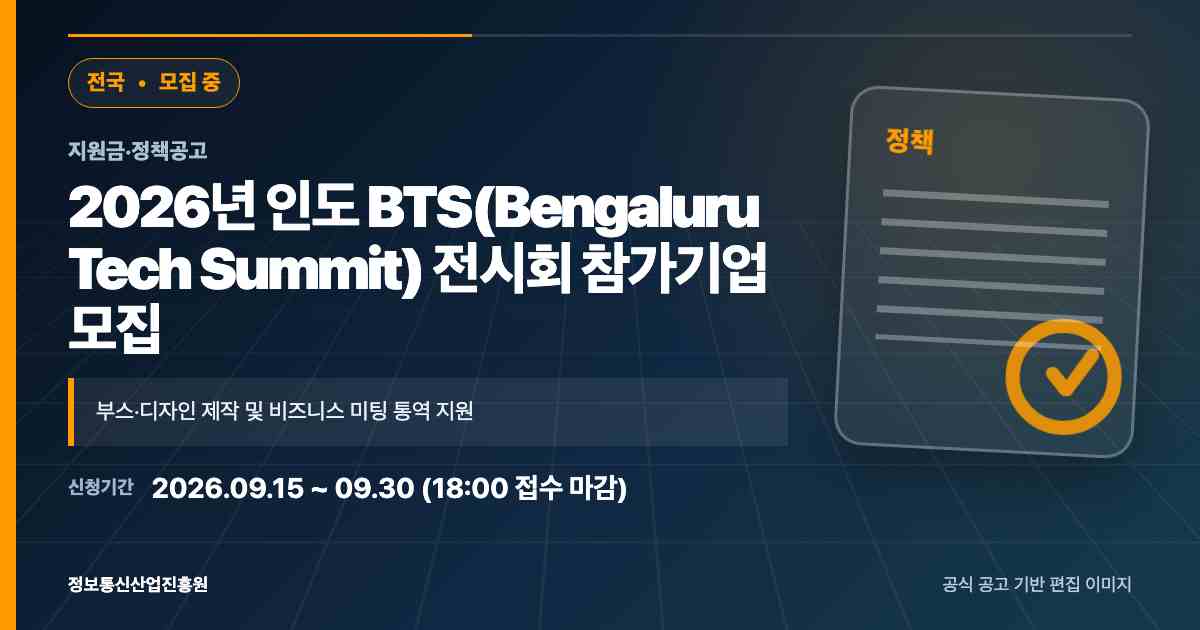 전국 • 모집 중

지원금·정책공고

2026년 인도 BTS(Bengaluru Tech Summit) 전시회 참가기업 모집

부스·디자인 제작 및 비즈니스 미팅 통역 지원

신청기간 2026.09.15 ~ 09.30 (18:00 접수 마감)

정책

정보통신산업진흥원

공식 공고 기반 편집 이미지